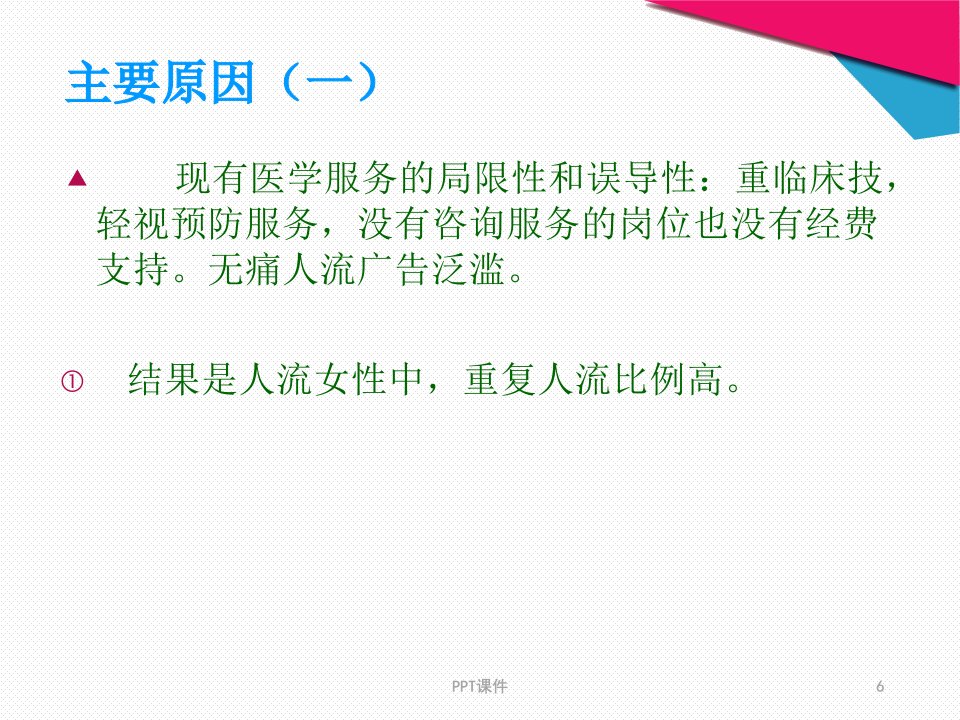 主要原因（一）

▲ 现有医学服务的局限性和误导性：重临床技，轻视预防服务，没有咨询服务的岗位也没有经费支持。无痛人流广告泛滥。

① 结果是人流女性中，重复人流比例高。

PPT课件

6